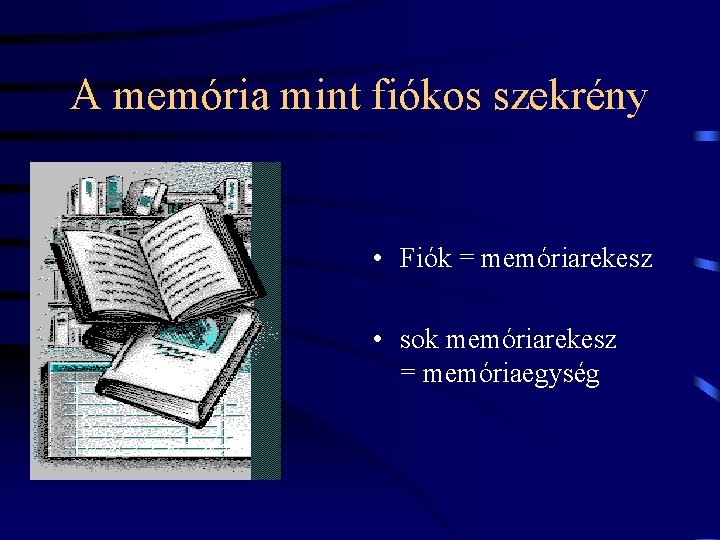 A memória mint fiókos szekrény

• Fiók = memóriarekesz

• sok memóriarekesz = memóriaegység